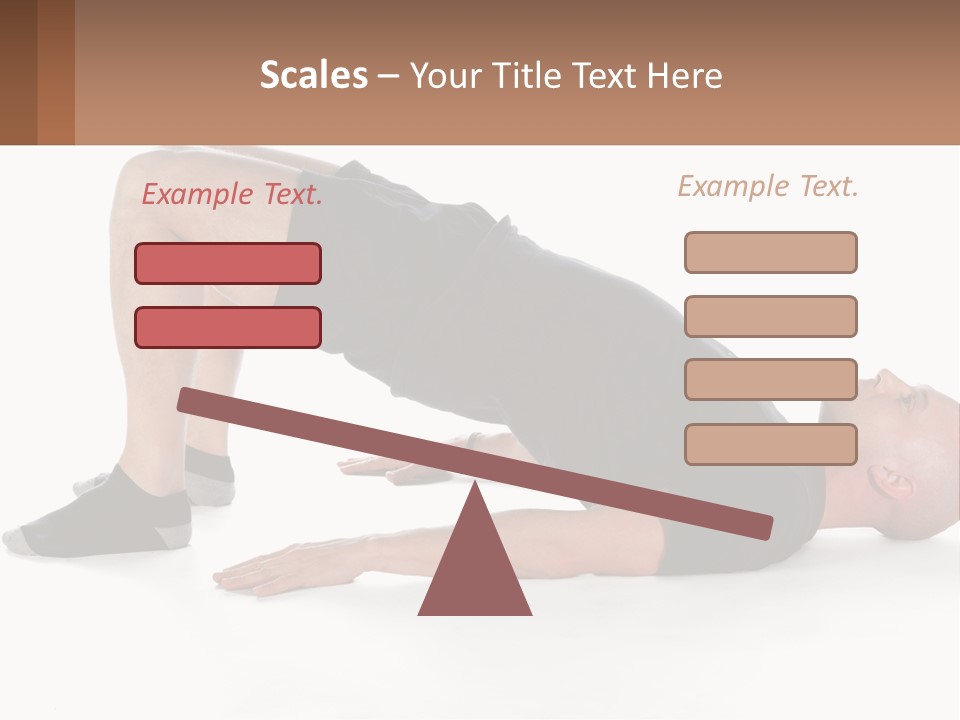 Scales – Your Title Text Here

Example Text.

Example Text.